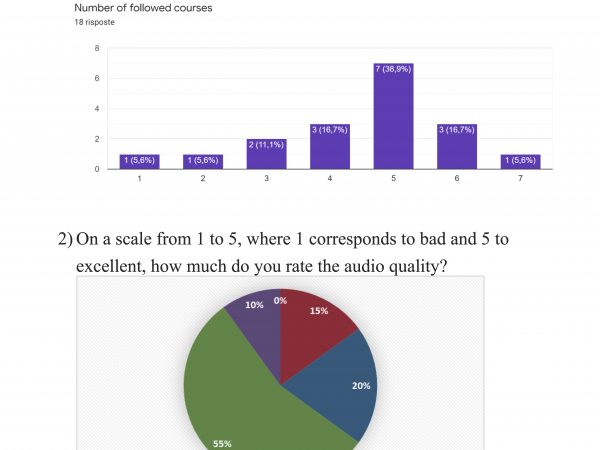 Number of followed courses
18 risposte

8
6
4
2
0

1 (5,6%)
1 (5,6%)
2 (11,1%)
3 (16,7%)
7 (38,9%)
3 (16,7%)
1 (5,6%)

1
2
3
4
5
6
7

2) On a scale from 1 to 5, where 1 corresponds to bad and 5 to excellent, how much do you rate the audio quality?

10%
0%
15%
20%
55%